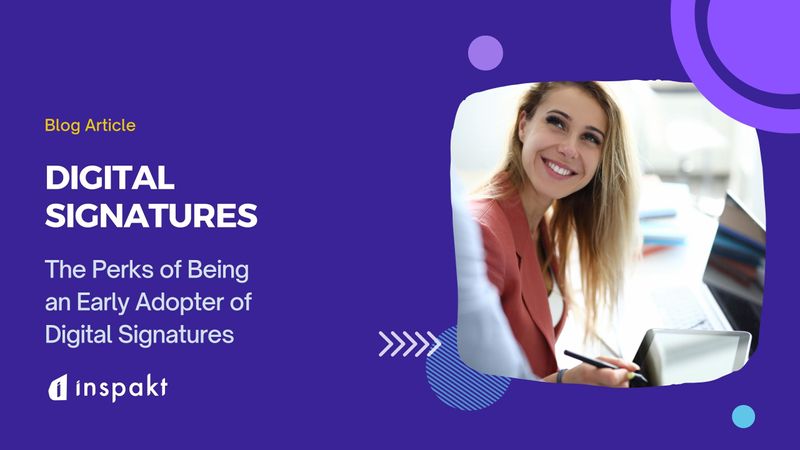 Blog Article

DIGITAL SIGNATURES

The Perks of Being an Early Adopter of Digital Signatures

inspakt